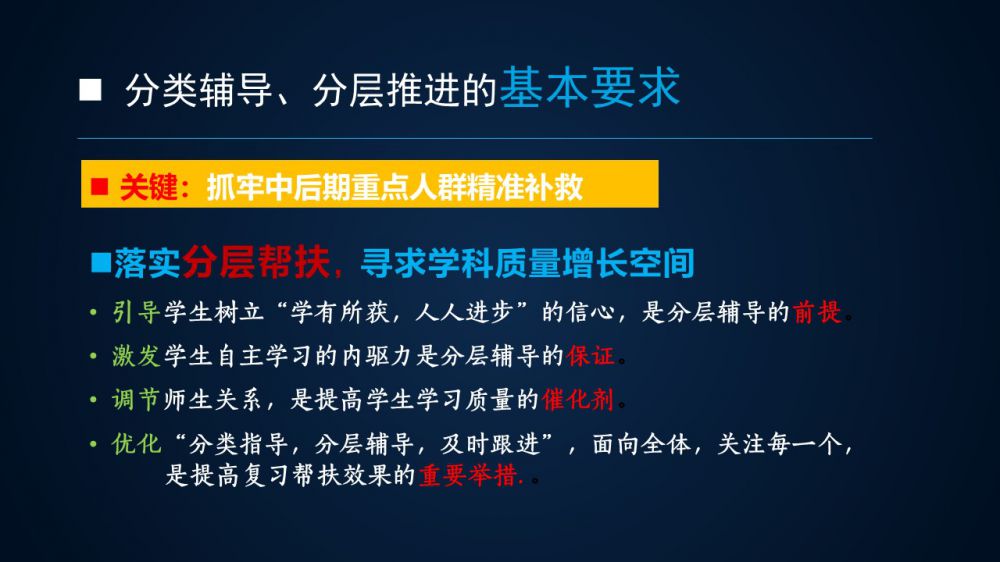 ■ 分类辅导、分层推进的基本要求

■ 关键：抓牢中后期重点人群精准补救

■落实分层帮扶，寻求学科质量增长空间

• 引导学生树立“学有所获，人人进步”的信心，是分层辅导的前提。

• 激发学生自主学习的内驱力是分层辅导的保证。

• 调节师生关系，是提高学生学习质量的催化剂。

• 优化“分类指导，分层辅导，及时跟进”，面向全体，关注每一个，是提高复习帮扶效果的重要举措.。